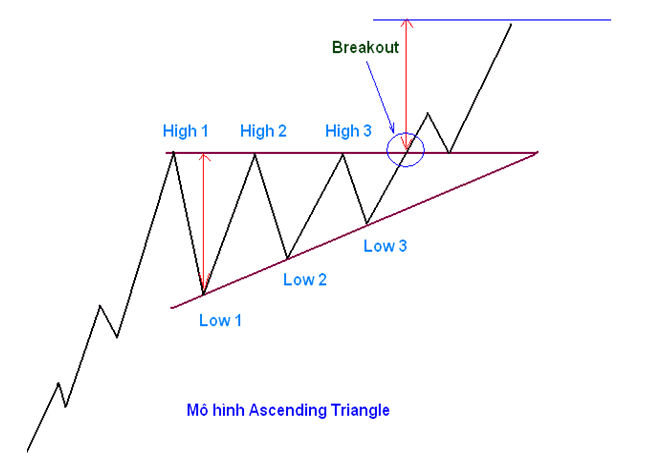 Breakout

High 1

High 2

High 3

Low 3

Low 2

Low 1

Mô hình Ascending Triangle